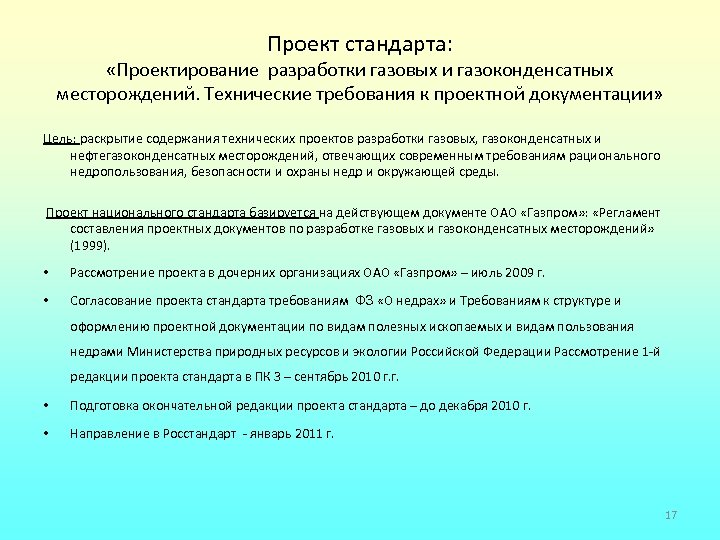 Проект стандарта:
«Проектирование разработки газовых и газоконденсатных месторождений. Технические требования к проектной документации»

Цель: раскрытие содержания технических проектов разработки газовых, газоконденсатных и нефтегазоконденсатных месторождений, отвечающих современным требованиям рационального недропользования, безопасности и охраны недр и окружающей среды.

Проект национального стандарта базируется на действующем документе ОАО «Газпром»: «Регламент составления проектных документов по разработке газовых и газоконденсатных месторождений» (1999).

• Рассмотрение проекта в дочерних организациях ОАО «Газпром» – июль 2009 г.

• Согласование проекта стандарта требованиям ФЗ «О недрах» и Требованиям к структуре и оформлению проектной документации по видам полезных ископаемых и видам пользования недрами Министерства природных ресурсов и экологии Российской Федерации Рассмотрение 1-й редакции проекта стандарта в ПК 3 – сентябрь 2010 г.г.

• Подготовка окончательной редакции проекта стандарта – до декабря 2010 г.

• Направление в Росстандарт - январь 2011 г.

17